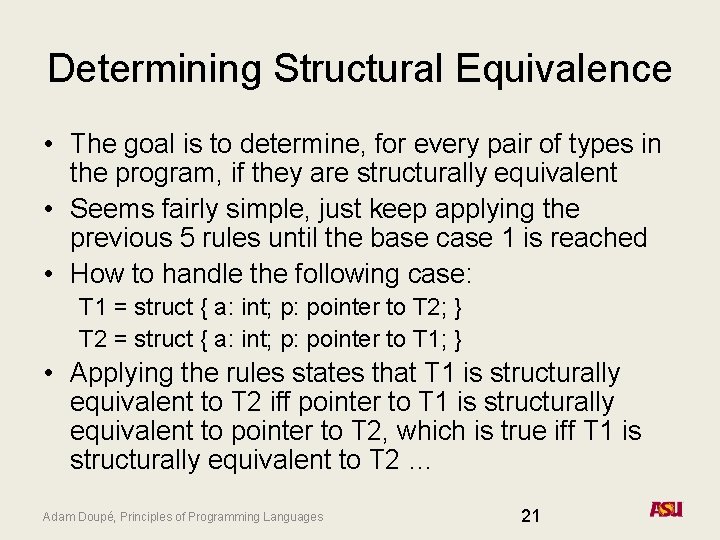 Determining Structural Equivalence

• The goal is to determine, for every pair of types in the program, if they are structurally equivalent
• Seems fairly simple, just keep applying the previous 5 rules until the base case 1 is reached
• How to handle the following case:
T1 = struct { a: int; p: pointer to T2; }
T2 = struct { a: int; p: pointer to T1; }
• Applying the rules states that T1 is structurally equivalent to T2 iff pointer to T1 is structurally equivalent to pointer to T2, which is true iff T1 is structurally equivalent to T2 …

Adam Doupé, Principles of Programming Languages

21

ASU